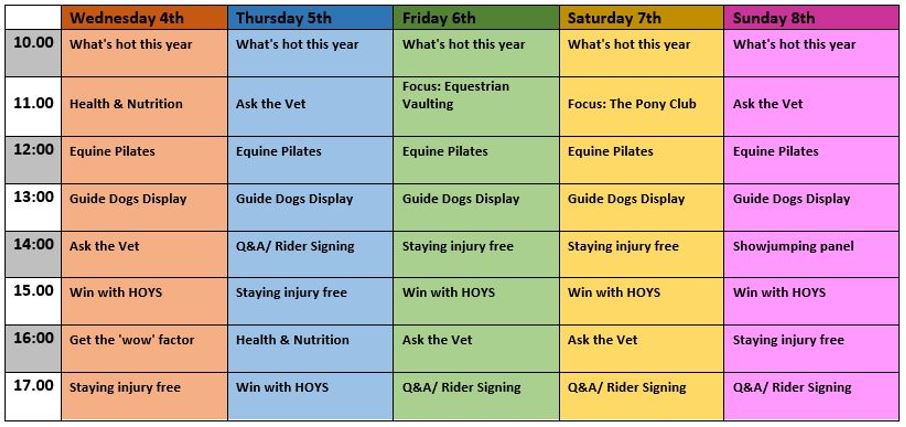 |  | Wednesday 4th | Thursday 5th | Friday 6th | Saturday 7th | Sunday 8th |
|---|---|---|---|---|---|
| 10.00 | What's hot this year | What's hot this year | What's hot this year | What's hot this year | What's hot this year |
| 11.00 | Health & Nutrition | Ask the Vet | Focus: Equestrian Vaulting | Focus: The Pony Club | Ask the Vet |
| 12:00 | Equine Pilates | Equine Pilates | Equine Pilates | Equine Pilates | Equine Pilates |
| 13:00 | Guide Dogs Display | Guide Dogs Display | Guide Dogs Display | Guide Dogs Display | Guide Dogs Display |
| 14:00 | Ask the Vet | Q&A/ Rider Signing | Staying injury free | Staying injury free | Showjumping panel |
| 15.00 | Win with HOYS | Staying injury free | Win with HOYS | Win with HOYS | Win with HOYS |
| 16:00 | Get the 'wow' factor | Health & Nutrition | Ask the Vet | Ask the Vet | Staying injury free |
| 17.00 | Staying injury free | Win with HOYS | Q&A/ Rider Signing | Q&A/ Rider Signing | Q&A/ Rider Signing |